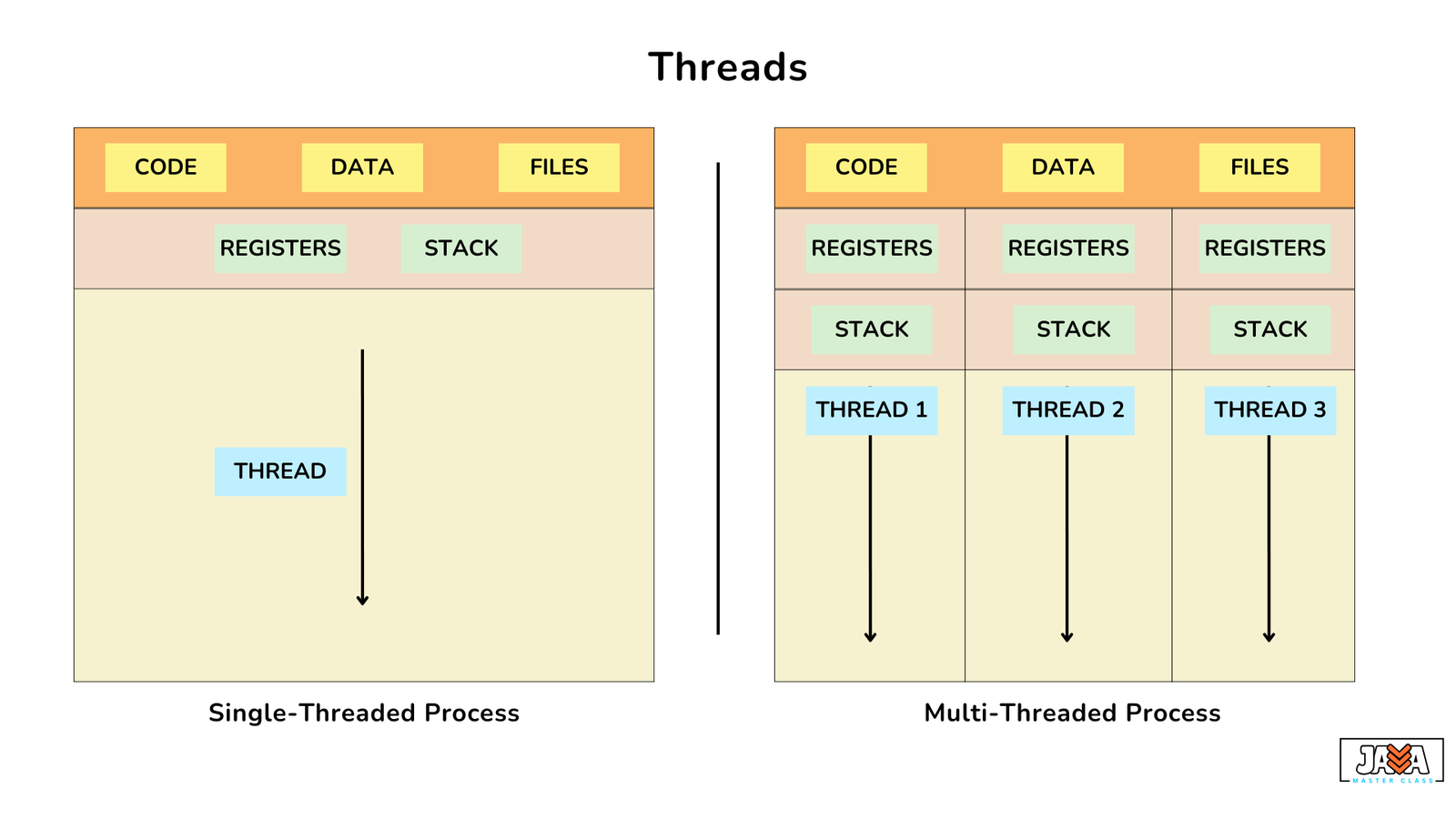 Threads

CODE DATA FILES

REGISTERS STACK

THREAD

Single-Threaded Process

CODE DATA FILES

REGISTERS REGISTERS REGISTERS

STACK STACK STACK

THREAD 1 THREAD 2 THREAD 3

Multi-Threaded Process

JAVA MASTER CLASS